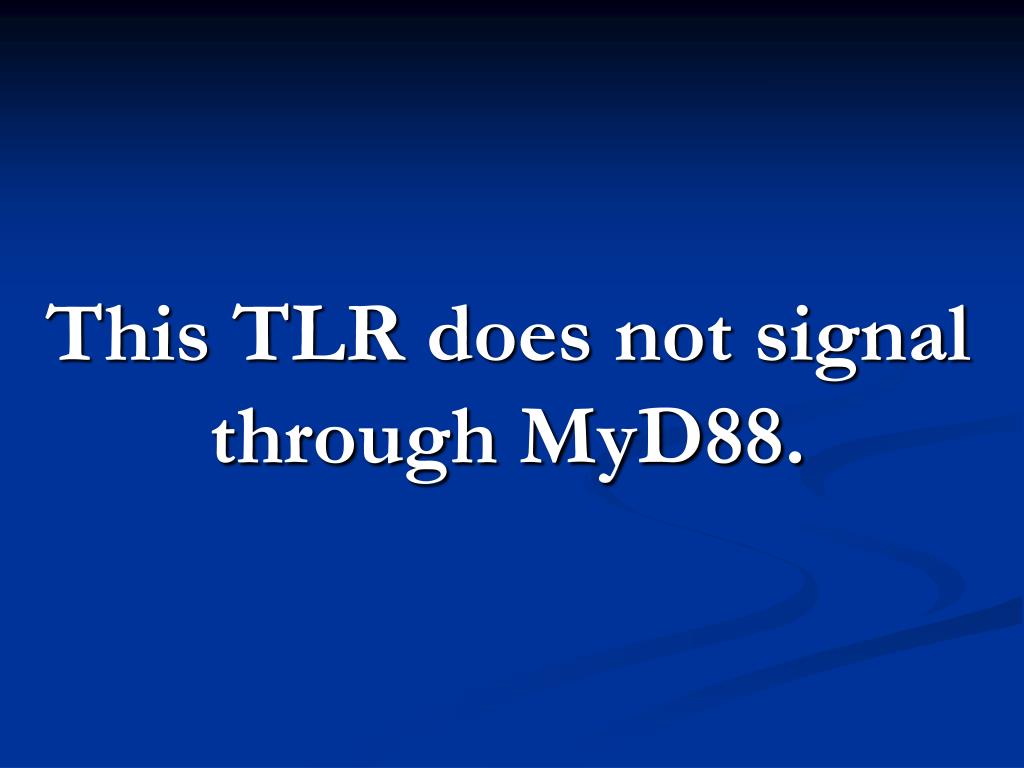 This TLR does not signal through MyD88.